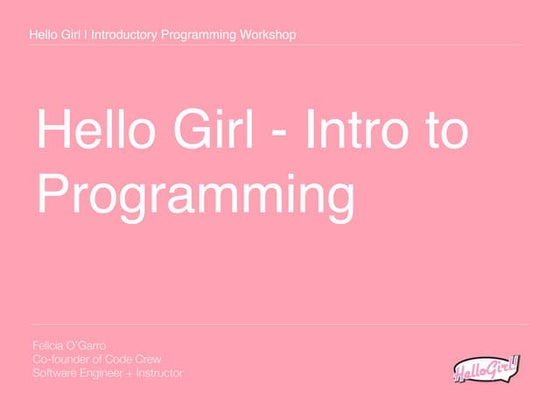 Hello Girl | Introductory Programming Workshop

Hello Girl - Intro to Programming

Felicia O'Garro
Co-founder of Code Crew
Software Engineer + Instructor

HelloGirl!